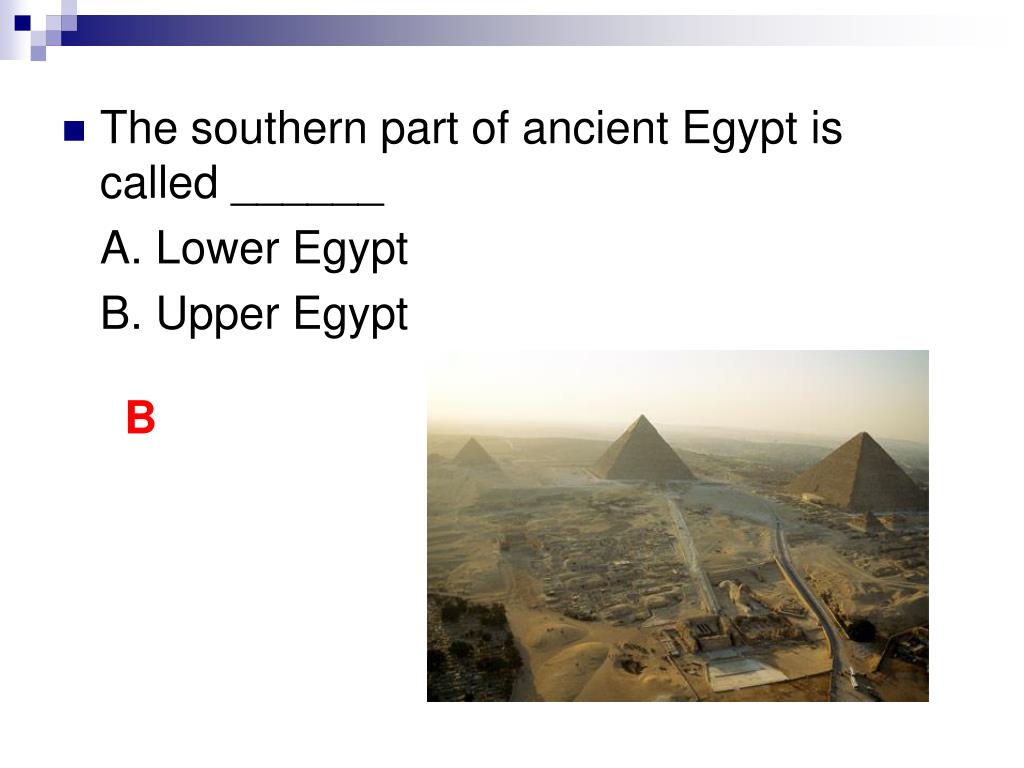 The southern part of ancient Egypt is called ______

A. Lower Egypt

B. Upper Egypt

B